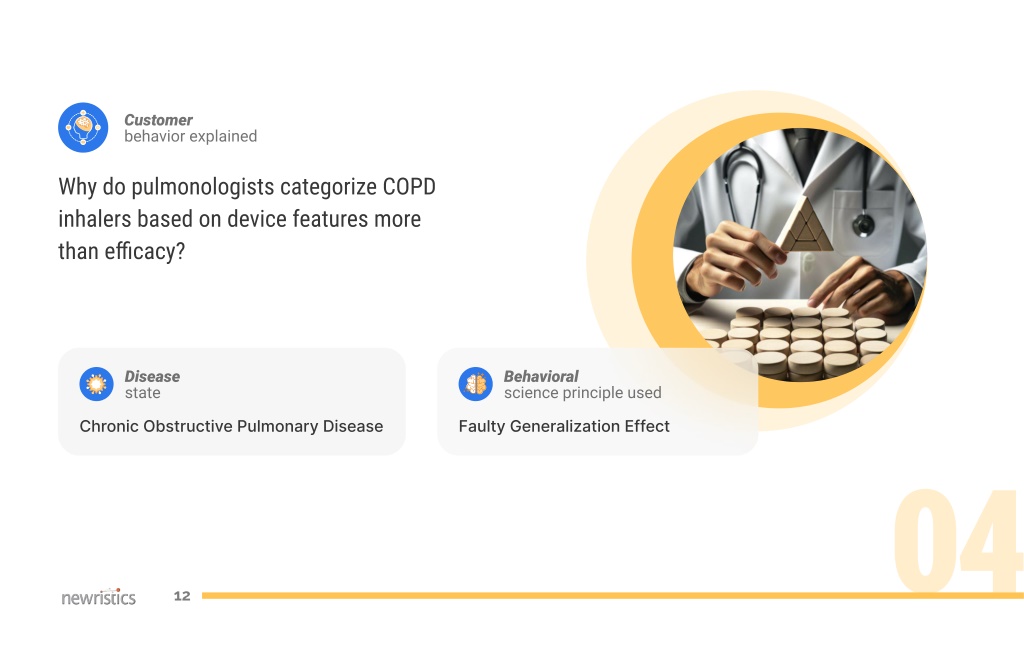 Customer
behavior explained

Why do pulmonologists categorize COPD inhalers based on device features more than efficacy?

Disease
state

Chronic Obstructive Pulmonary Disease

Behavioral
science principle used

Faulty Generalization Effect

04

newristics 12